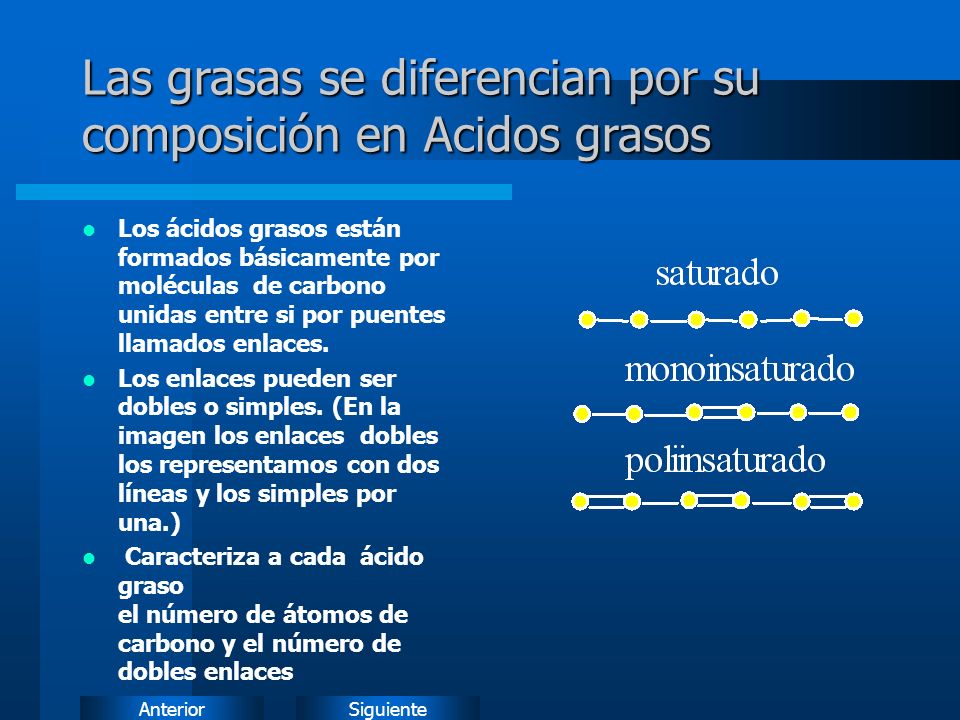 Las grasas se diferencian por su composición en Acidos grasos

- Los ácidos grasos están formados básicamente por moléculas de carbono unidas entre si por puentes llamados enlaces.
- Los enlaces pueden ser dobles o simples. (En la imagen los enlaces dobles los representamos con dos líneas y los simples por una.)
- Caracteriza a cada ácido graso
el número de átomos de carbono y el número de dobles enlaces

saturado

monoinsaturado

poliinsaturado

Anterior

Siguiente